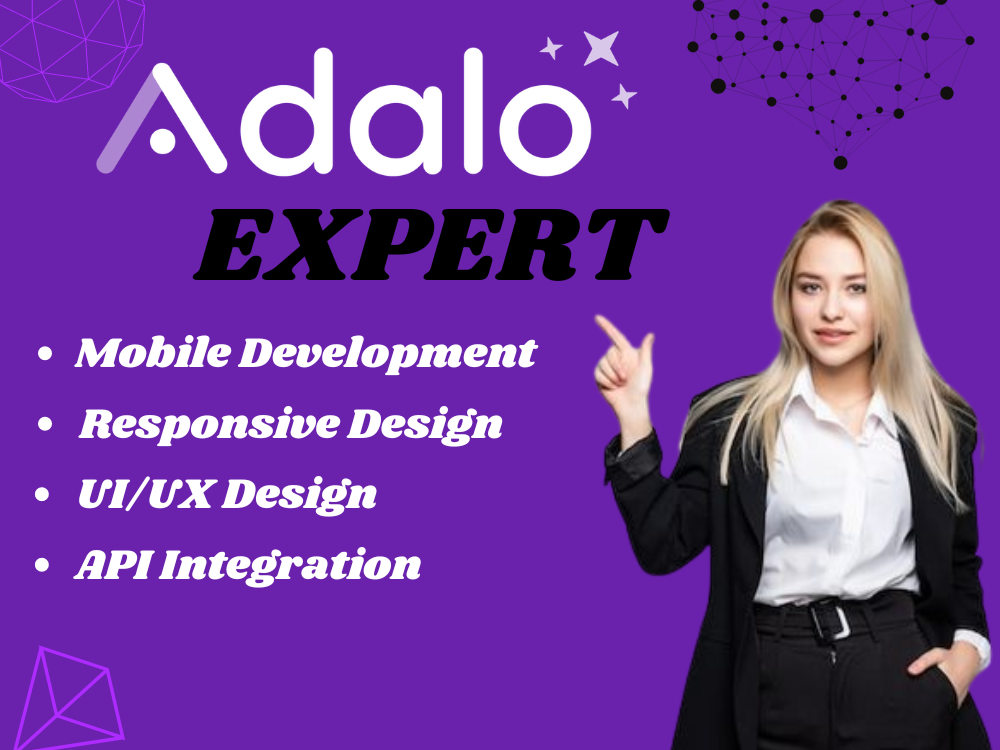 Adalo

EXPERT

• Mobile Development
• Responsive Design
• UI/UX Design
• API Integration